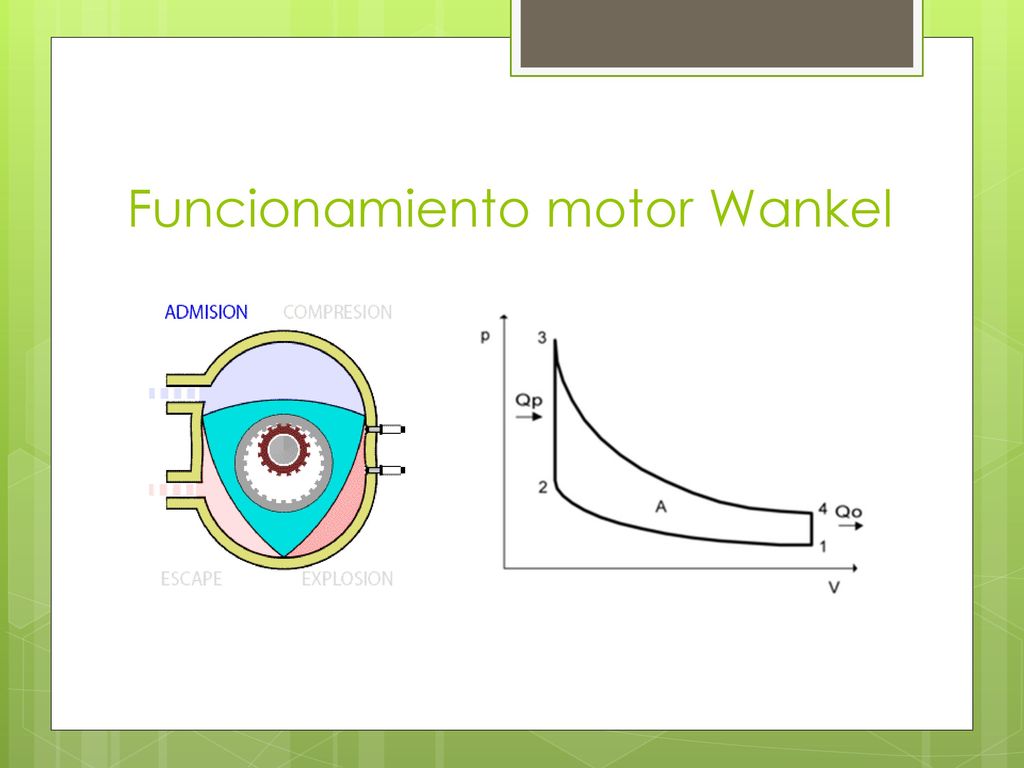 Funcionamiento motor Wankel

ADMISION COMPRESION

ESCAPE EXPLOSION

p

3

Qp

2

A

4 Qo

1

V